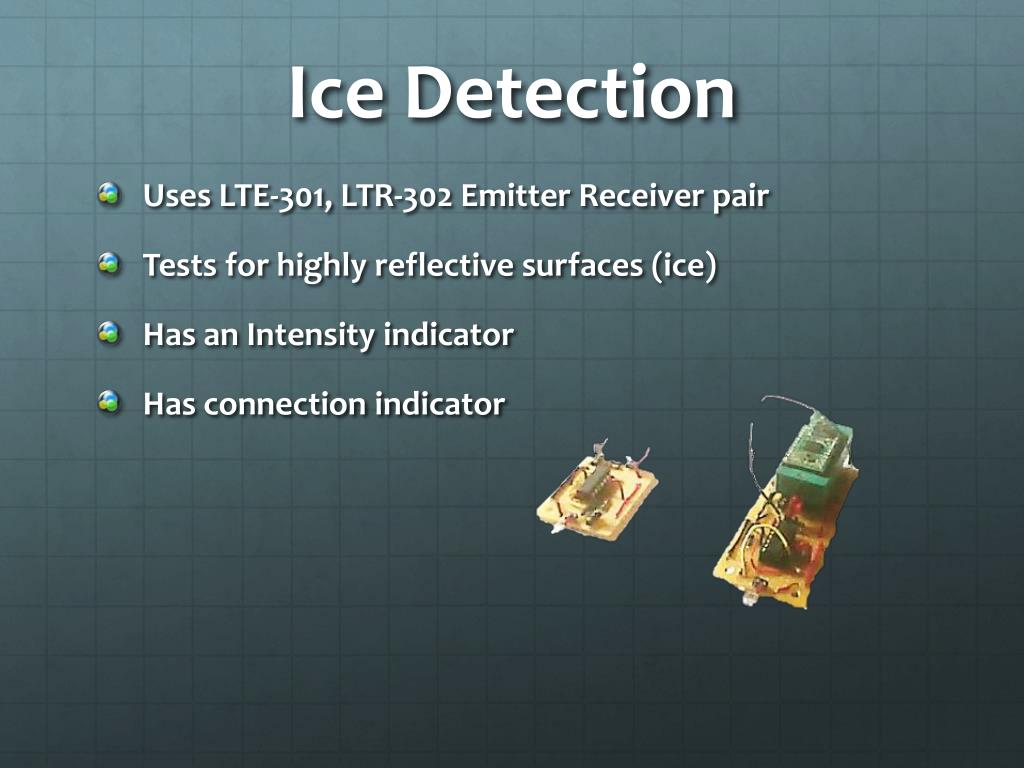 Ice Detection

Uses LTE-301, LTR-302 Emitter Receiver pair

Tests for highly reflective surfaces (ice)

Has an Intensity indicator

Has connection indicator